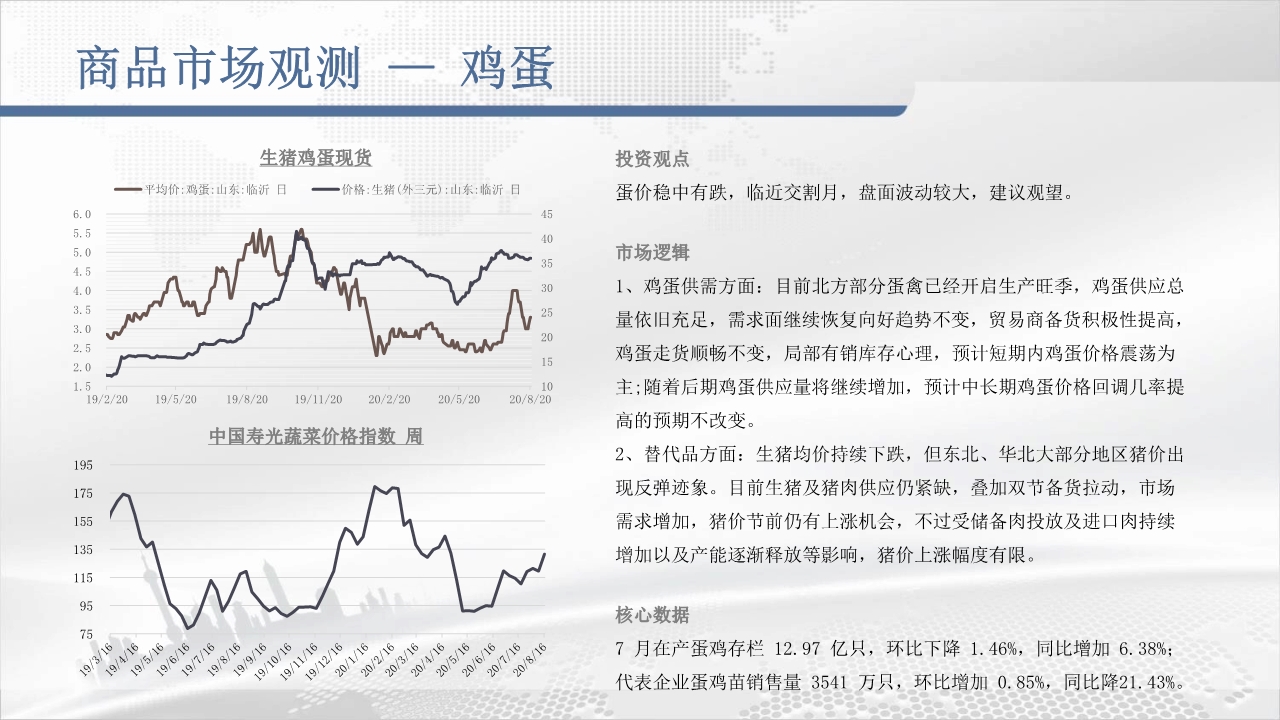 商品市场观测 — 鸡蛋

生猪鸡蛋现货

平均价:鸡蛋:山东:临沂 日　价格:生猪(外三元):山东:临沂 日

6.0
5.5
5.0
4.5
4.0
3.5
3.0
2.5
2.0
1.5

45
40
35
30
25
20
15
10

19/2/20　19/5/20　19/8/20　19/11/20　20/2/20　20/5/20　20/8/20

中国寿光蔬菜价格指数 周

195
175
155
135
115
95
75

19/3/16　19/4/16　19/5/16　19/6/16　19/7/16　19/8/16　19/9/16　19/10/16　19/11/16　19/12/16　20/1/16　20/2/16　20/3/16　20/4/16　20/5/16　20/6/16　20/7/16　20/8/16

投资观点

蛋价稳中有跌，临近交割月，盘面波动较大，建议观望。

市场逻辑

1、鸡蛋供需方面：目前北方部分蛋禽已经开启生产旺季，鸡蛋供应总量依旧充足，需求面继续恢复向好趋势不变，贸易商备货积极性提高，鸡蛋走货顺畅不变，局部有销库存心理，预计短期内鸡蛋价格震荡为主;随着后期鸡蛋供应量将继续增加，预计中长期鸡蛋价格回调几率提高的预期不改变。

2、替代品方面：生猪均价持续下跌，但东北、华北大部分地区猪价出现反弹迹象。目前生猪及猪肉供应仍紧缺，叠加双节备货拉动，市场需求增加，猪价节前仍有上涨机会，不过受储备肉投放及进口肉持续增加以及产能逐渐释放等影响，猪价上涨幅度有限。

核心数据

7 月在产蛋鸡存栏 12.97 亿只，环比下降 1.46%，同比增加 6.38%；代表企业蛋鸡苗销售量 3541 万只，环比增加 0.85%，同比降21.43%。